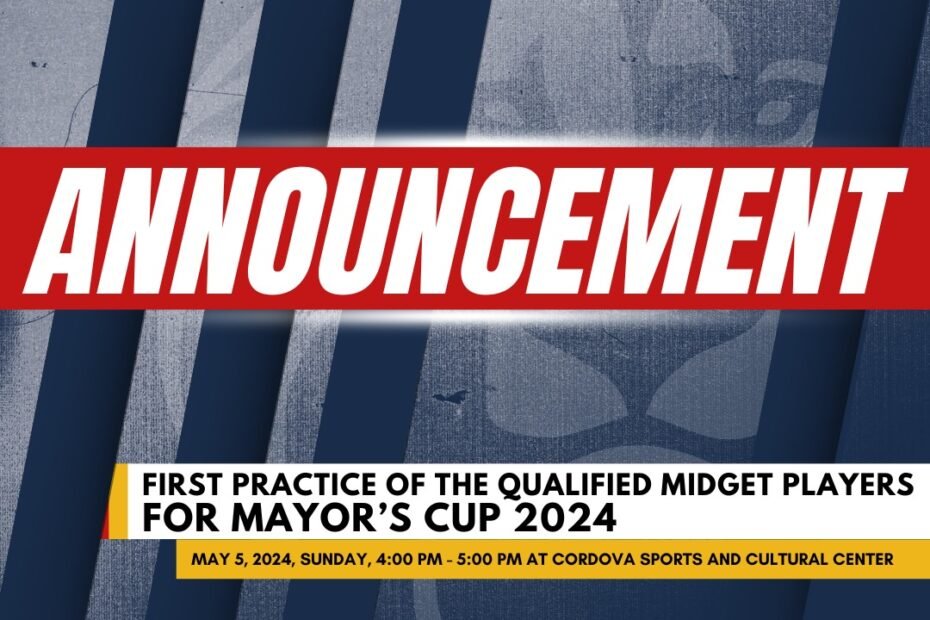 ANNOUNCEMENT

FIRST PRACTICE OF THE QUALIFIED MIDGET PLAYERS FOR MAYOR'S CUP 2024

MAY 5, 2024, SUNDAY, 4:00 PM - 5:00 PM AT CORDOVA SPORTS AND CULTURAL CENTER